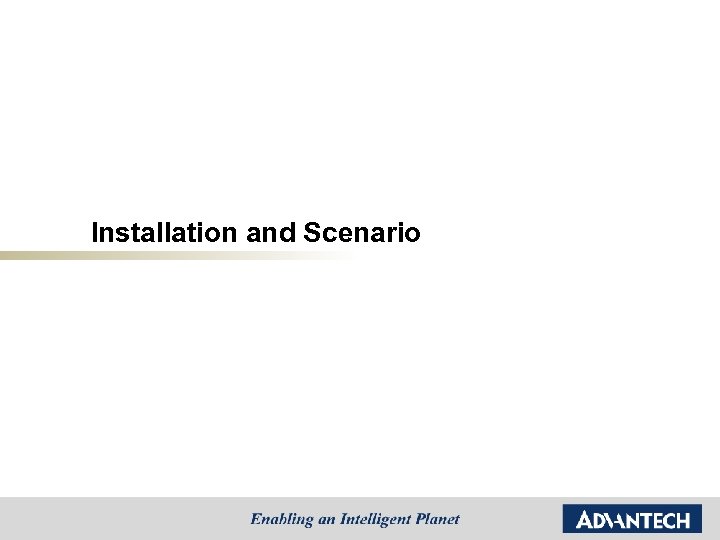 Installation and Scenario

Enabling an Intelligent Planet

ADVANTECH